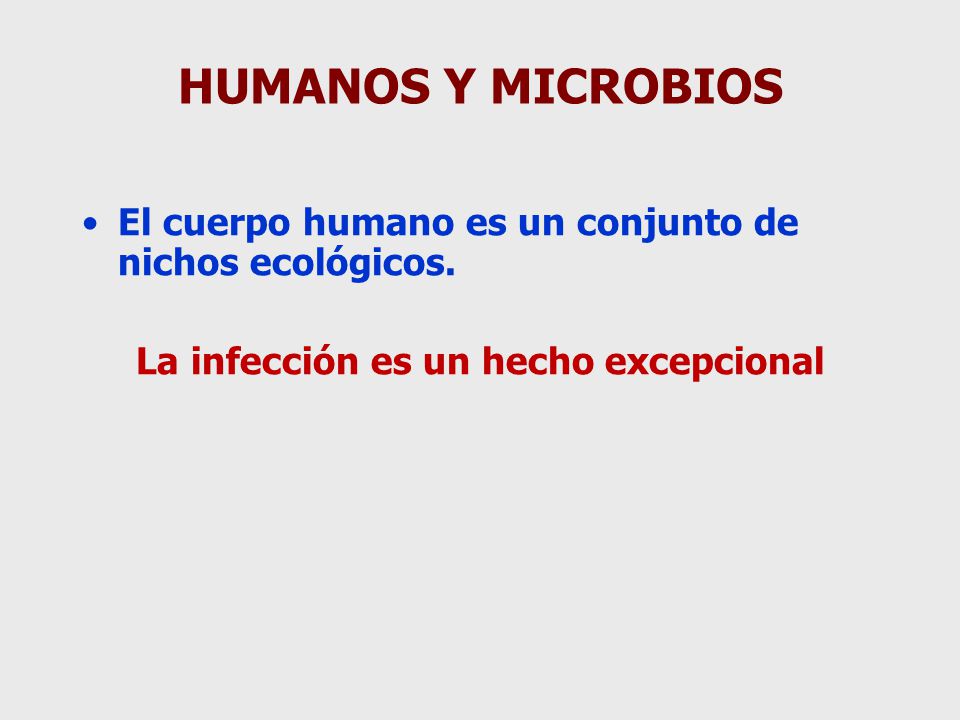 HUMANOS Y MICROBIOS

• El cuerpo humano es un conjunto de nichos ecológicos.

La infección es un hecho excepcional